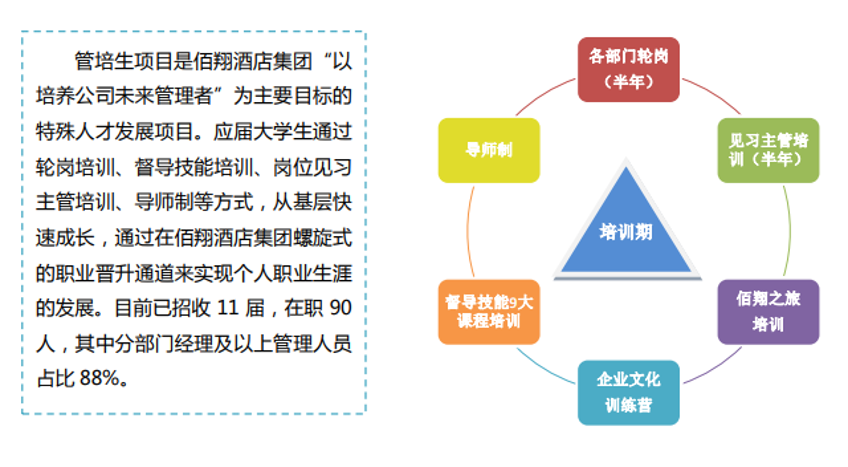 管培生项目是佰翔酒店集团“以培养公司未来管理者”为主要目标的特殊人才发展项目。应届大学生通过轮岗培训、督导技能培训、岗位见习主管培训、导师制等方式，从基层快速成长，通过在佰翔酒店集团螺旋式的职业晋升通道来实现个人职业生涯的发展。目前已招收 11 届，在职 90 人，其中分部门经理及以上管理人员占比 88%。

各部门轮岗（半年）

见习主管培训（半年）

佰翔之旅培训

企业文化训练营

督导技能9大课程培训

导师制

培训期